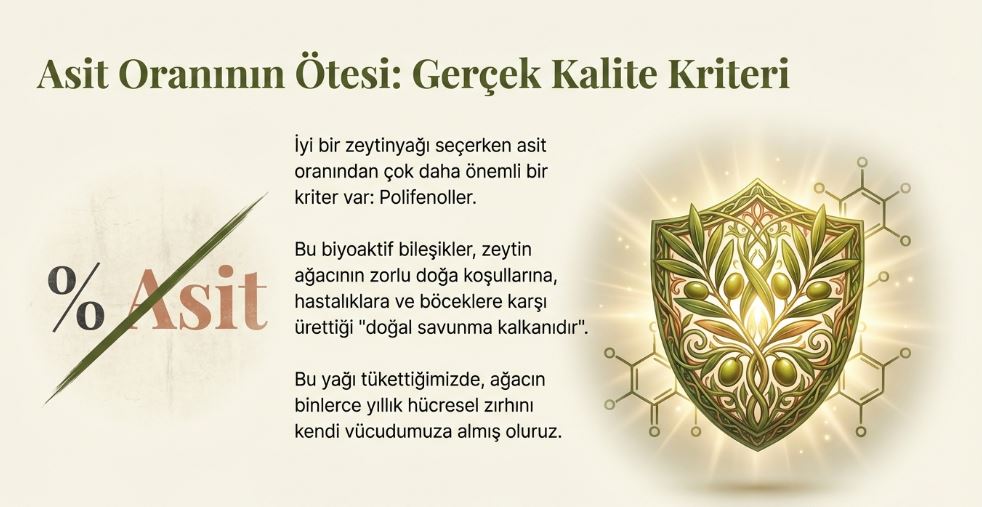 Asit Oranının Ötesi: Gerçek Kalite Kriteri

% Asit

İyi bir zeytinyağı seçerken asit oranından çok daha önemli bir kriter var: Polifenoller.

Bu biyoaktif bileşikler, zeytin ağacının zorlu doğa koşullarına, hastalıklara ve böceklere karşı ürettiği "doğal savunma kalkanıdır".

Bu yağı tükettiğimizde, ağacın binlerce yıllık hücresel zırhını kendi vücudumuza almış oluruz.